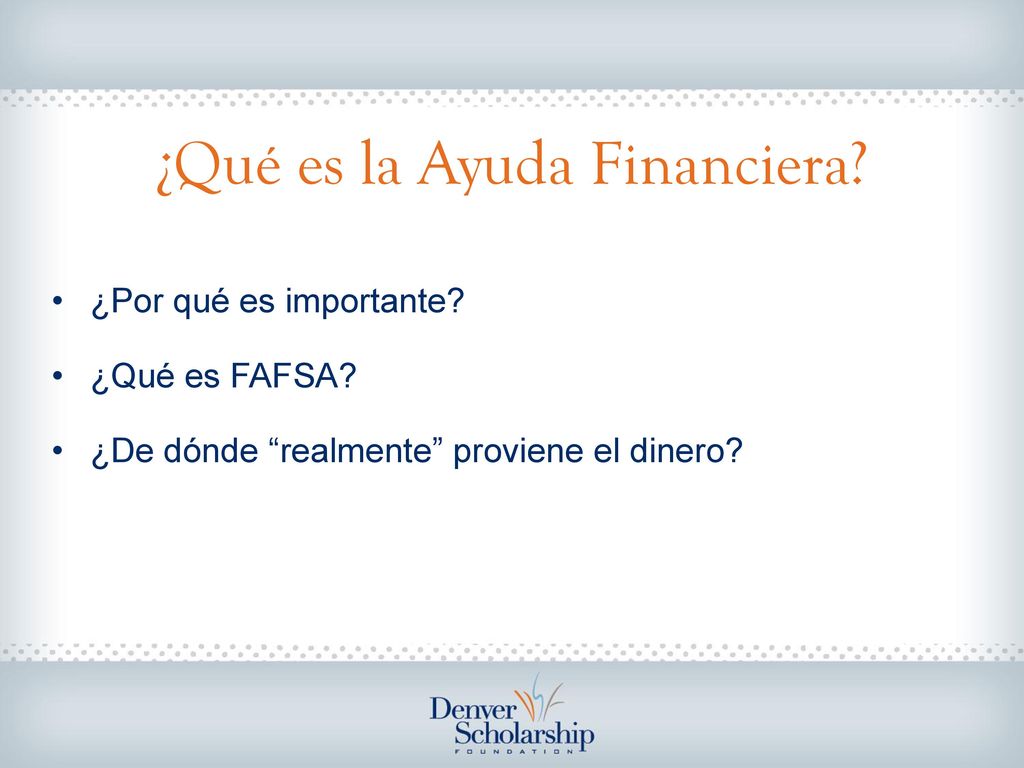 ¿Qué es la Ayuda Financiera?

• ¿Por qué es importante?

• ¿Qué es FAFSA?

• ¿De dónde “realmente” proviene el dinero?

Denver Scholarship FOUNDATION